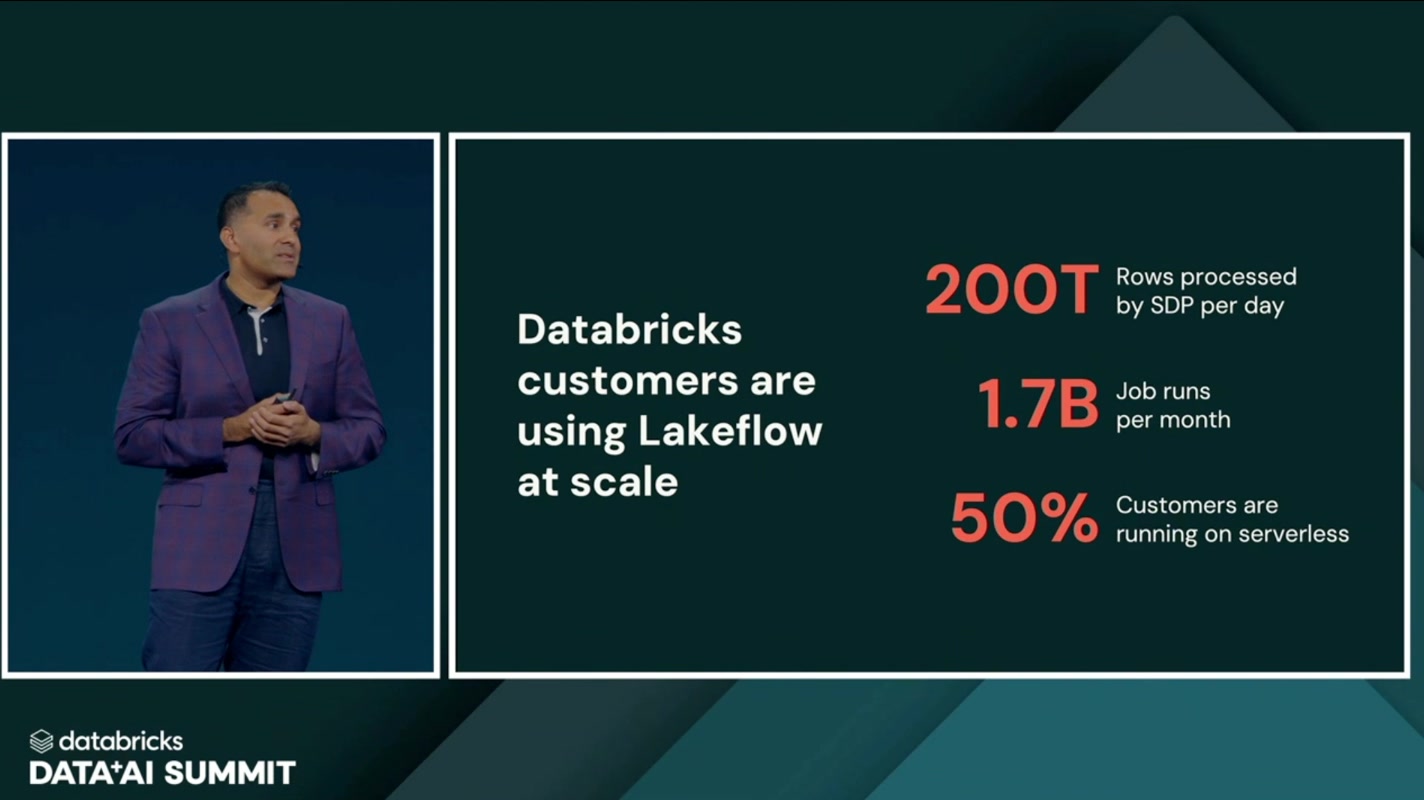 Databricks customers are using Lakeflow at scale

200T Rows processed by SDP per day

1.7B Job runs per month

50% Customers are running on serverless

databricks
DATA+AI SUMMIT